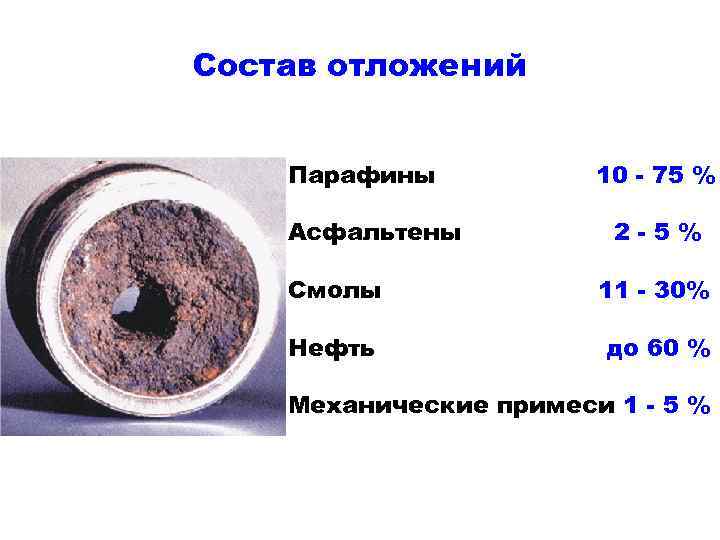 Состав отложений

Парафины 10 - 75 %

Асфальтены 2 - 5 %

Смолы 11 - 30%

Нефть до 60 %

Механические примеси 1 - 5 %